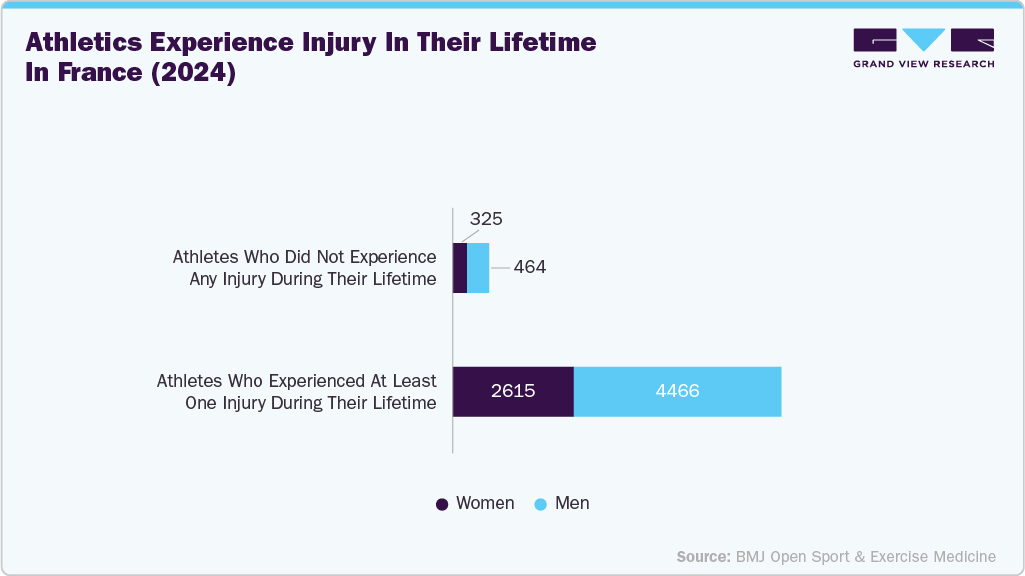 Athletics Experience Injury In Their Lifetime In France (2024)

GRAND VIEW RESEARCH

Athletes Who Did Not Experience Any Injury During Their Lifetime

325

464

Athletes Who Experienced At Least One Injury During Their Lifetime

2615

4466

Women Men

Source: BMJ Open Sport & Exercise Medicine